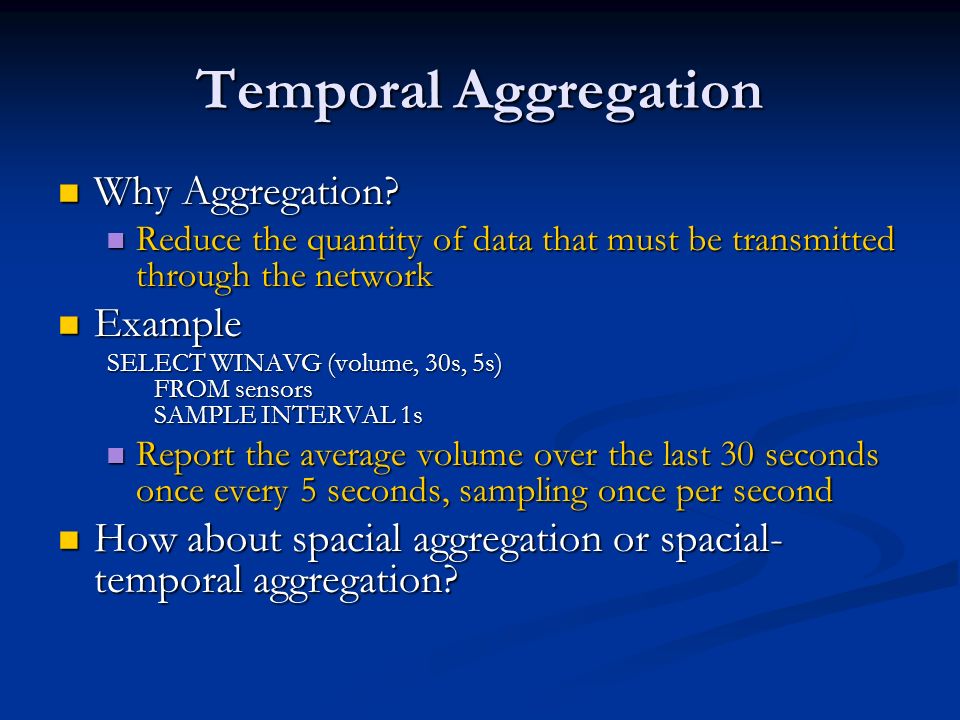 Temporal Aggregation

Why Aggregation?

Reduce the quantity of data that must be transmitted through the network

Example

SELECT WINAVG (volume, 30s, 5s)
FROM sensors
SAMPLE INTERVAL 1s

Report the average volume over the last 30 seconds once every 5 seconds, sampling once per second

How about spacial aggregation or spacial-temporal aggregation?